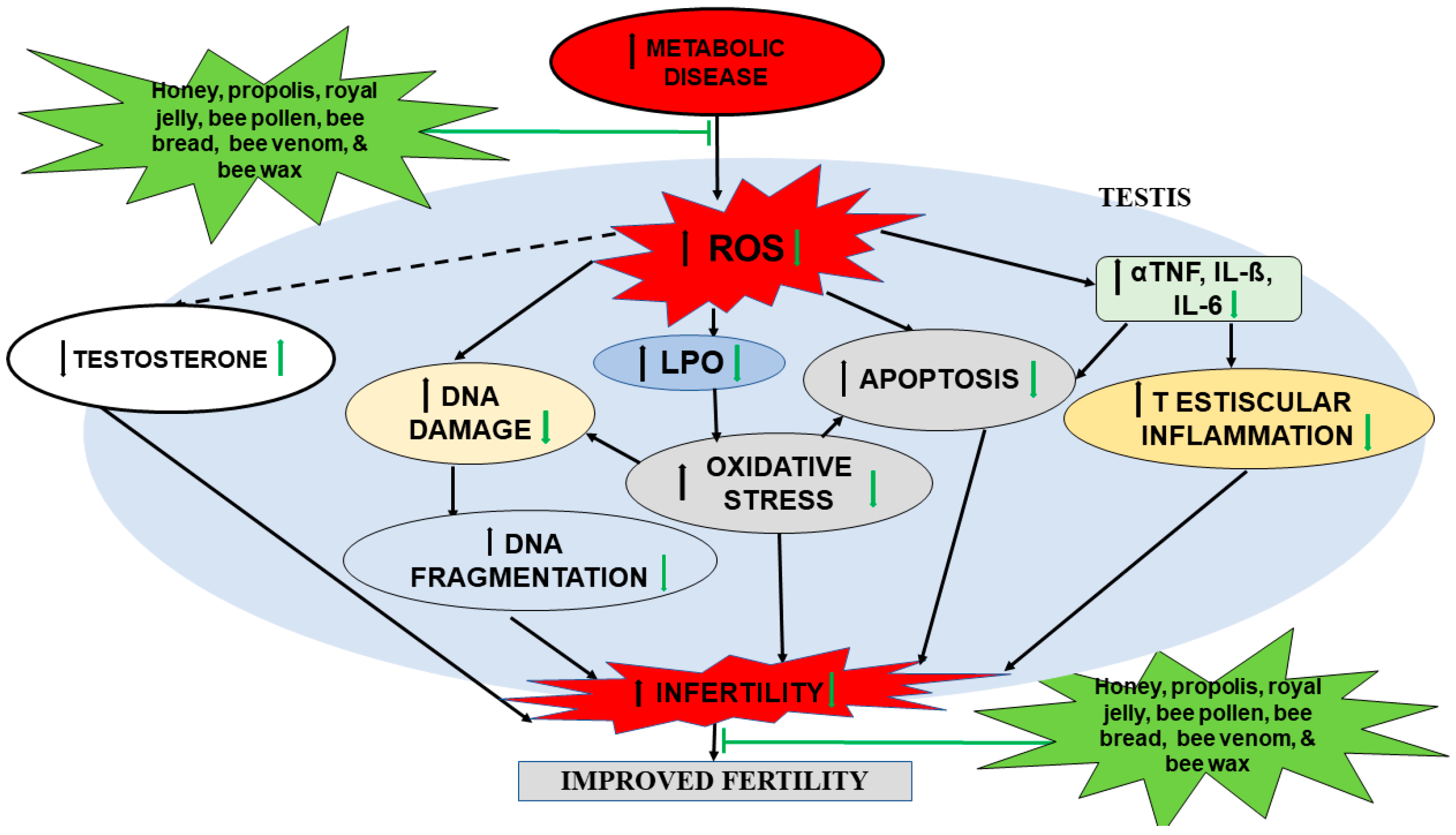 METABOLIC DISEASE

Honey, propolis, royal jelly, bee pollen, bee bread, bee venom, & bee wax

TESTIS

ROS

αTNF, IL-ß, IL-6

TESTOSTERONE

LPO

APOPTOSIS

DNA DAMAGE

T ESTISCULAR INFLAMMATION

OXIDATIVE STRESS

DNA FRAGMENTATION

INFERTILITY

Honey, propolis, royal jelly, bee pollen, bee bread, bee venom, & bee wax

IMPROVED FERTILITY